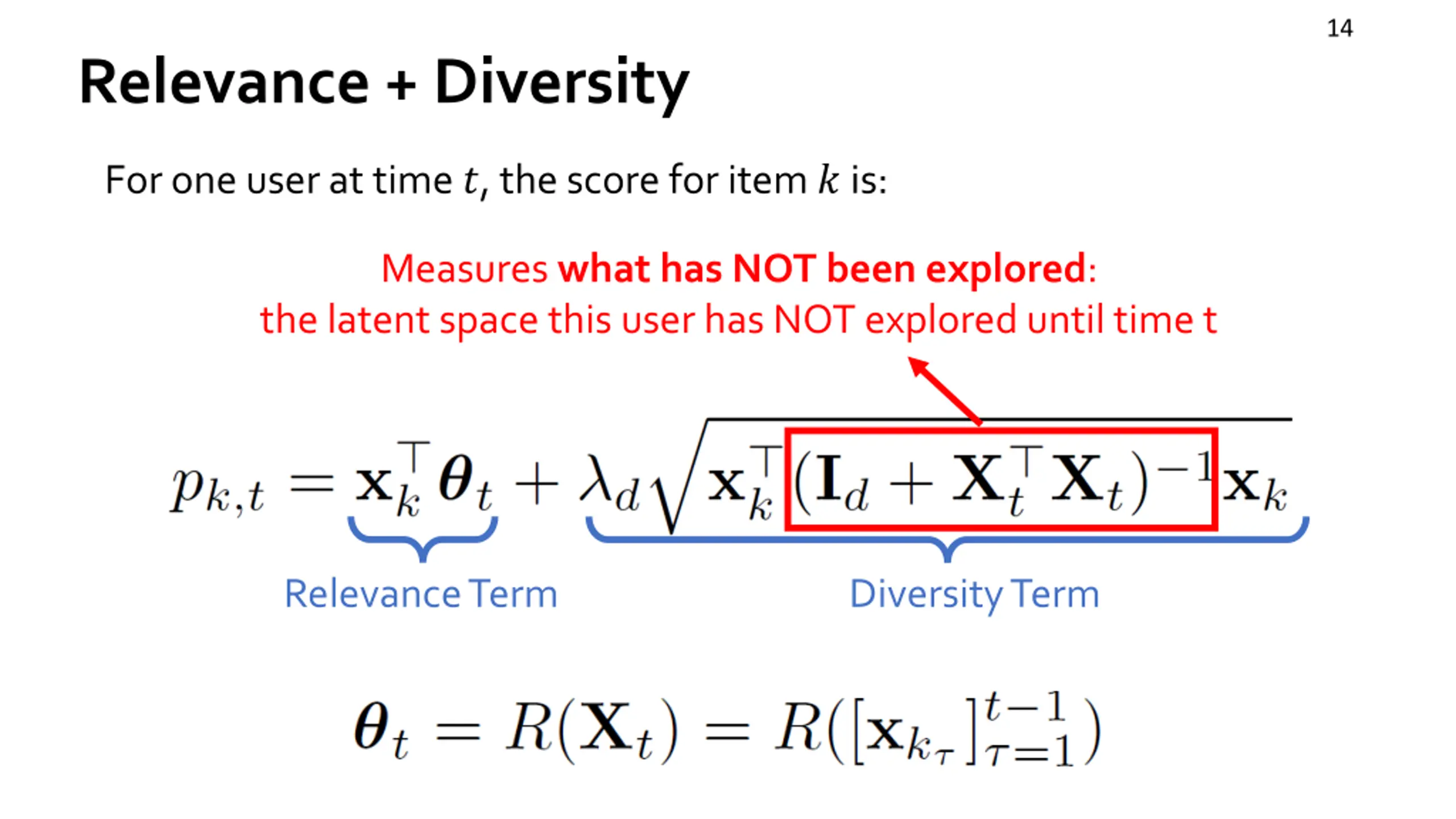 14

Relevance + Diversity

For one user at time $t$, the score for item $k$ is:

Measures what has NOT been explored: the latent space this user has NOT explored until time t

$p_{k,t} = \mathbf{x}_k^\top \boldsymbol{\theta}_t + \lambda_d \sqrt{\mathbf{x}_k^\top (\mathbf{I}_d + \mathbf{X}_t^\top \mathbf{X}_t)^{-1} \mathbf{x}_k}$

Relevance Term

Diversity Term

$\boldsymbol{\theta}_t = R(\mathbf{X}_t) = R([\mathbf{x}_{k_\tau}]_{\tau=1}^{t-1})$